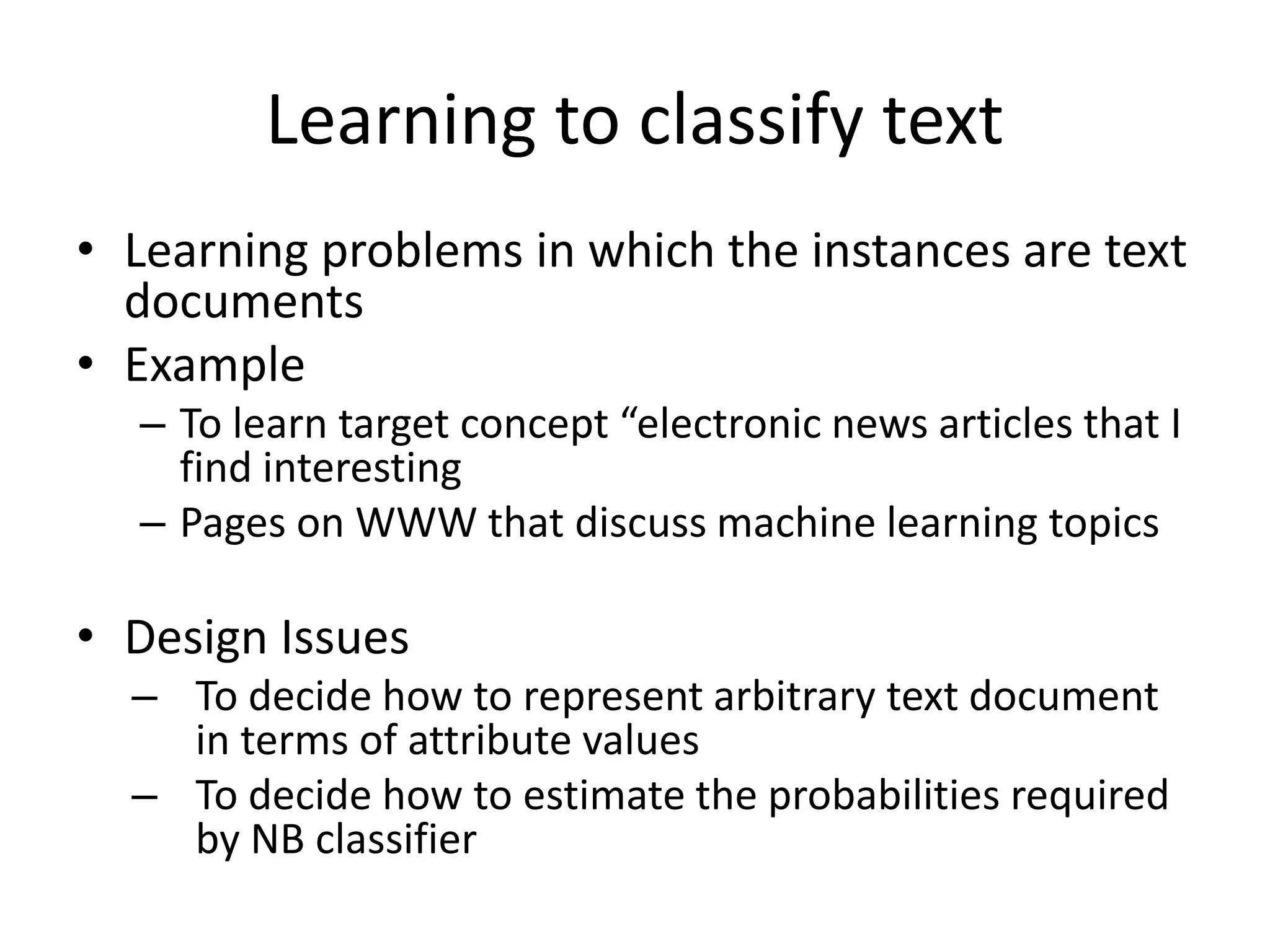 Learning to classify text

• Learning problems in which the instances are text documents
• Example
– To learn target concept “electronic news articles that I find interesting
– Pages on WWW that discuss machine learning topics

• Design Issues
– To decide how to represent arbitrary text document in terms of attribute values
– To decide how to estimate the probabilities required by NB classifier